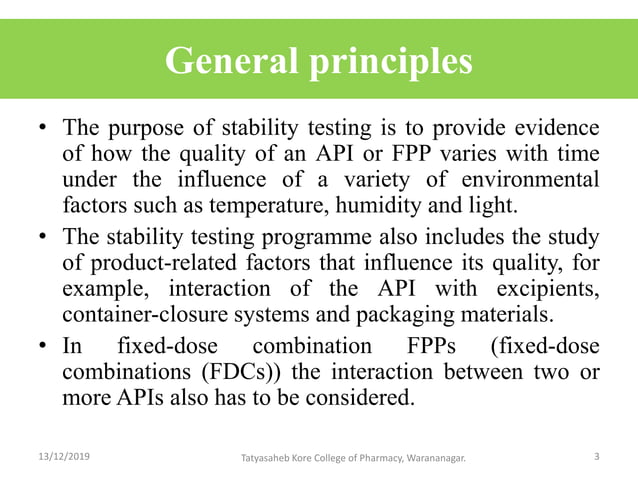 General principles

• The purpose of stability testing is to provide evidence of how the quality of an API or FPP varies with time under the influence of a variety of environmental factors such as temperature, humidity and light.

• The stability testing programme also includes the study of product-related factors that influence its quality, for example, interaction of the API with excipients, container-closure systems and packaging materials.

• In fixed-dose combination FPPs (fixed-dose combinations (FDCs)) the interaction between two or more APIs also has to be considered.

13/12/2019

Tatyasaheb Kore College of Pharmacy, Warananagar.

3